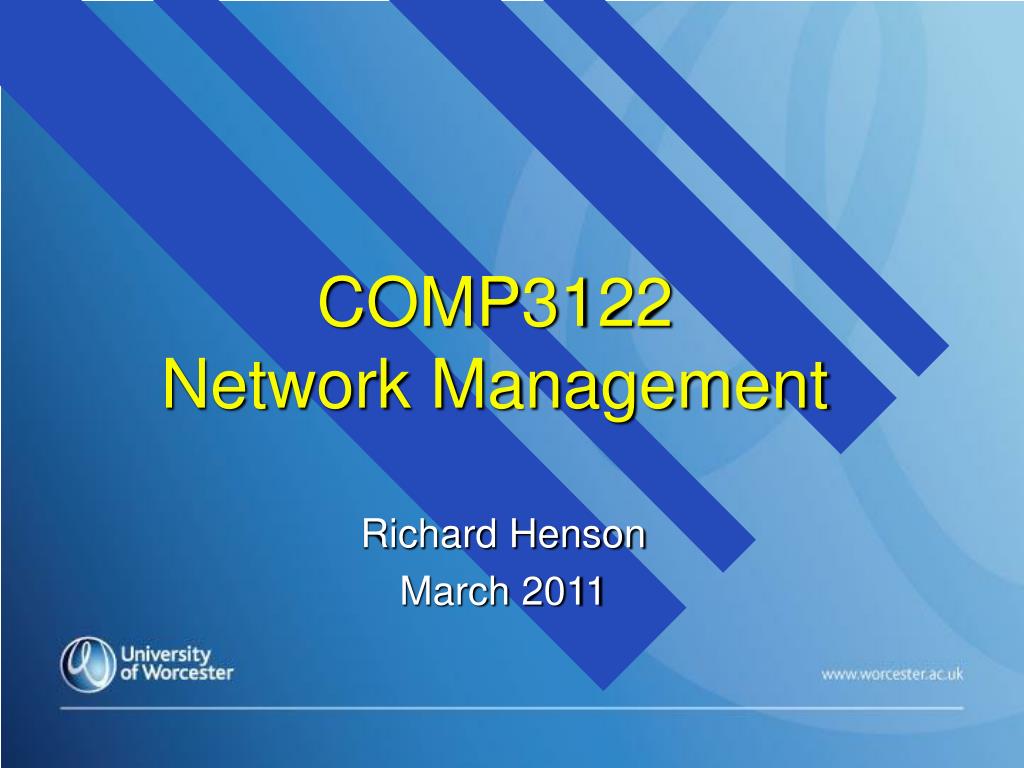 COMP3122
Network Management

Richard Henson
March 2011

University of Worcester

www.worcester.ac.uk